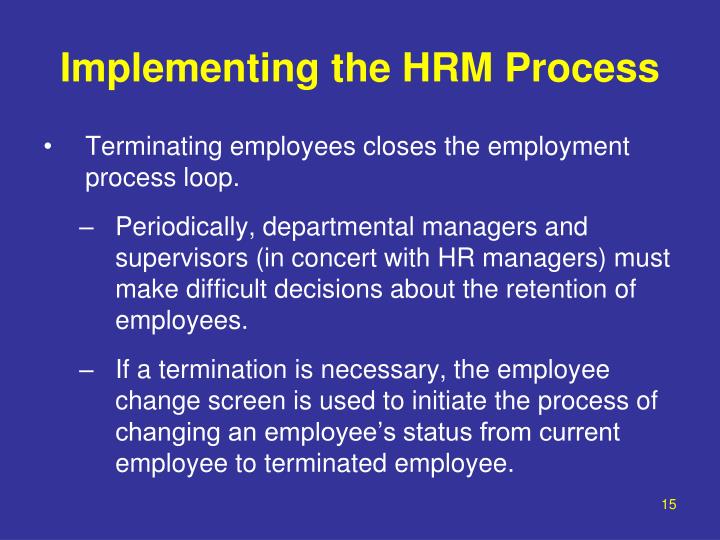 Implementing the HRM Process

• Terminating employees closes the employment process loop.

– Periodically, departmental managers and supervisors (in concert with HR managers) must make difficult decisions about the retention of employees.

– If a termination is necessary, the employee change screen is used to initiate the process of changing an employee’s status from current employee to terminated employee.

15